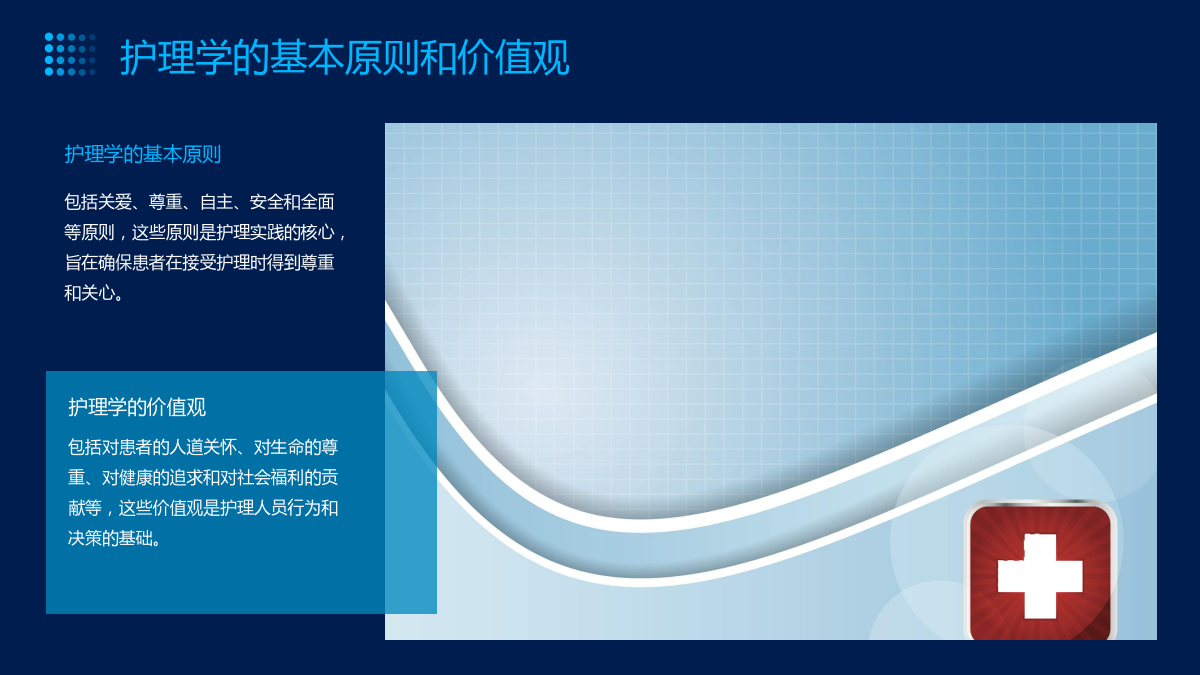 护理学的基本原则和价值观

护理学的基本原则

包括关爱、尊重、自主、安全和全面等原则，这些原则是护理实践的核心，旨在确保患者在接受护理时得到尊重和关心。

护理学的价值观

包括对患者的人道关怀、对生命的尊重、对健康的追求和对社会福利的贡献等，这些价值观是护理人员行为和决策的基础。